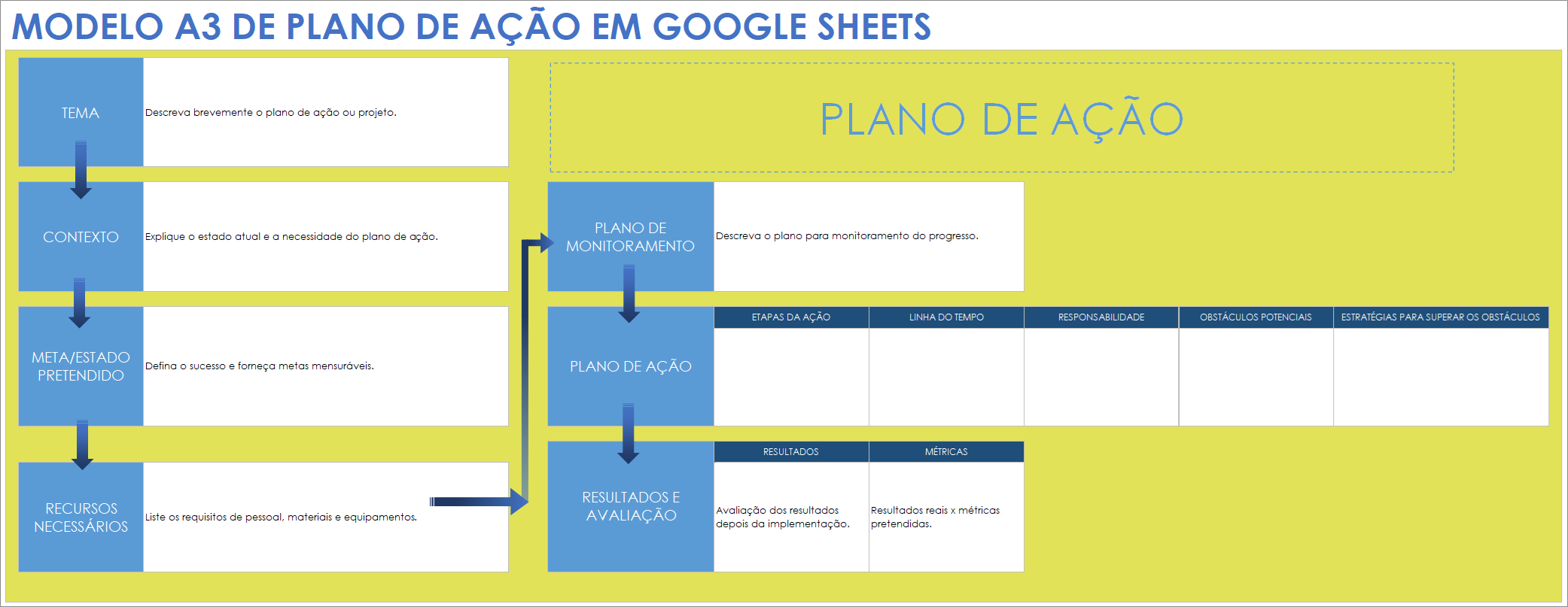 MODELO A3 DE PLANO DE AÇÃO EM GOOGLE SHEETS

TEMA

Descreva brevemente o plano de ação ou projeto.

CONTEXTO

Explique o estado atual e a necessidade do plano de ação.

META/ESTADO PRETENDIDO

Defina o sucesso e forneça metas mensuráveis.

RECURSOS NECESSÁRIOS

Liste os requisitos de pessoal, materiais e equipamentos.

PLANO DE AÇÃO

PLANO DE MONITORAMENTO

Descreva o plano para monitoramento do progresso.

PLANO DE AÇÃO

| ETAPAS DA AÇÃO | LINHA DO TEMPO | RESPONSABILIDADE | OBSTÁCULOS POTENCIAIS | ESTRATÉGIAS PARA SUPERAR OS OBSTÁCULOS |
|---|---|---|---|---|
| | | | | |

RESULTADOS E AVALIAÇÃO

| RESULTADOS | MÉTRICAS |
|---|---|
| Avaliação dos resultados depois da implementação. | Resultados reais x métricas pretendidas. |